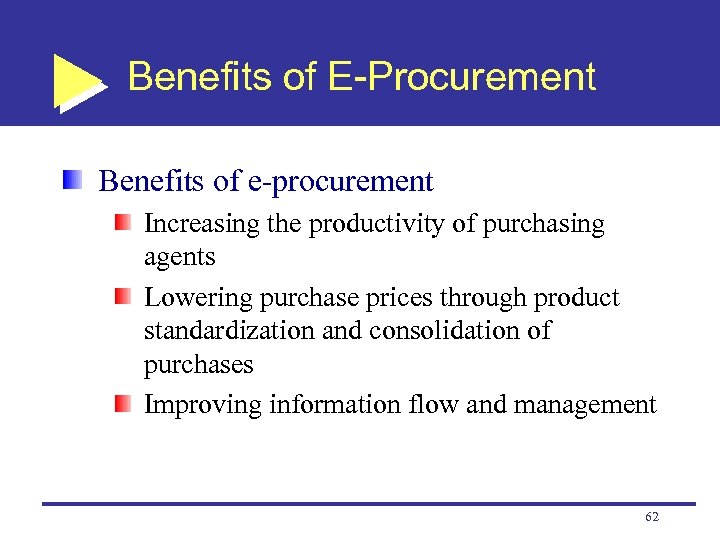 Benefits of E-Procurement

Benefits of e-procurement

Increasing the productivity of purchasing agents

Lowering purchase prices through product standardization and consolidation of purchases

Improving information flow and management

62